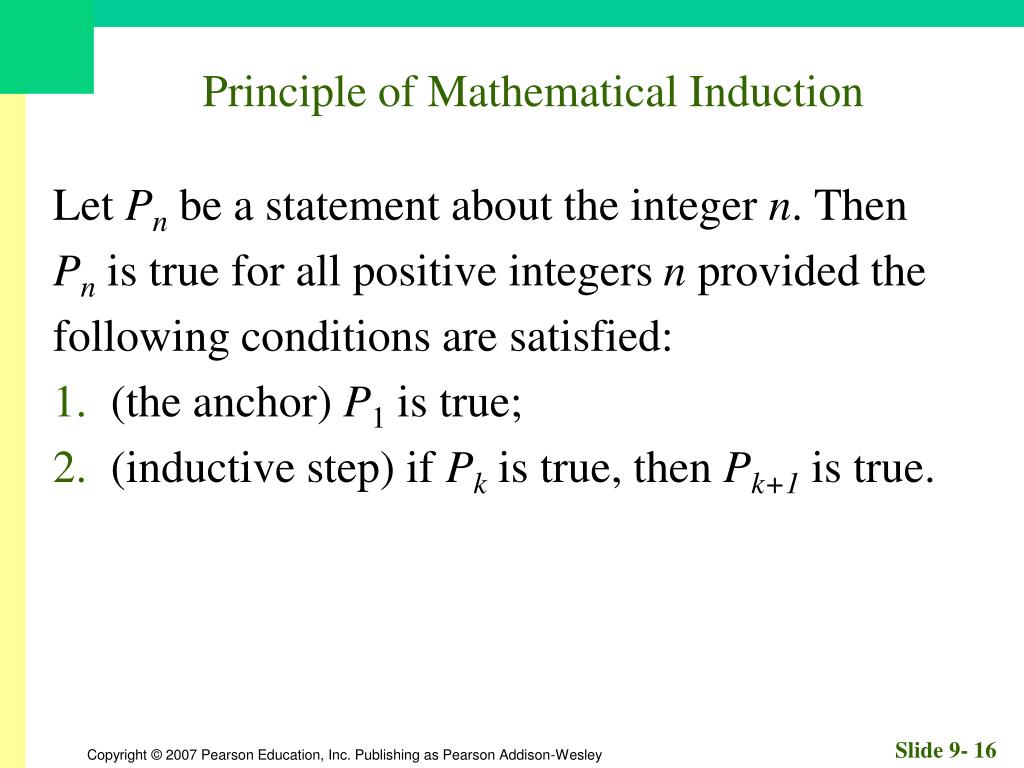 Principle of Mathematical Induction

Let $P_n$ be a statement about the integer $n$. Then $P_n$ is true for all positive integers $n$ provided the following conditions are satisfied:

1. (the anchor) $P_1$ is true;
2. (inductive step) if $P_k$ is true, then $P_{k+1}$ is true.

Copyright © 2007 Pearson Education, Inc. Publishing as Pearson Addison-Wesley

Slide 9- 16